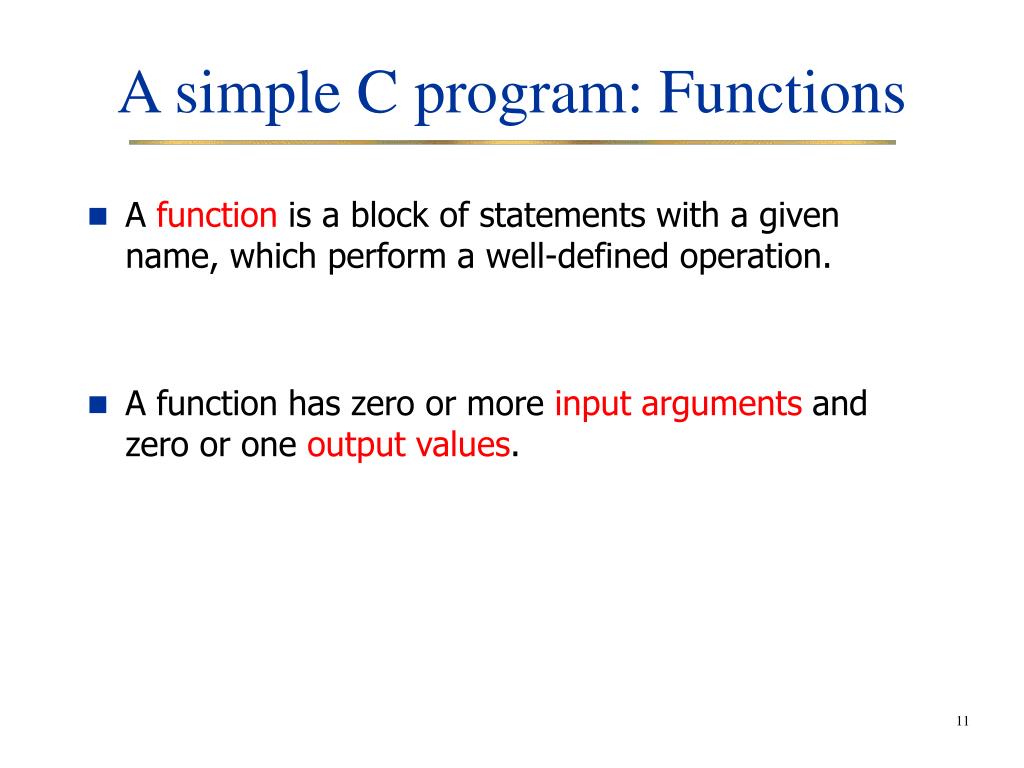 A simple C program: Functions

A function is a block of statements with a given name, which perform a well-defined operation.

A function has zero or more input arguments and zero or one output values.

11